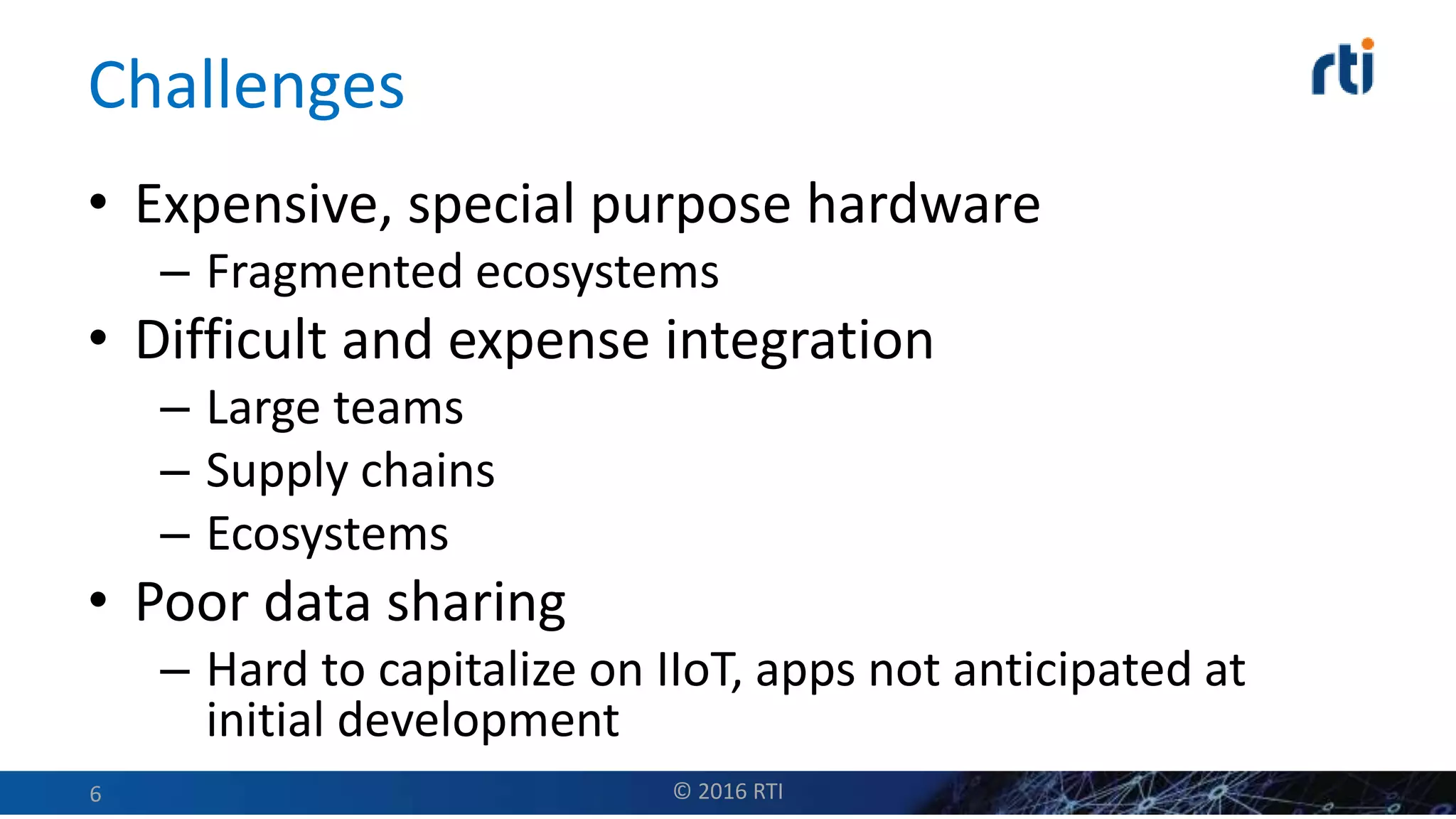 Challenges

rti

• Expensive, special purpose hardware
  – Fragmented ecosystems
• Difficult and expense integration
  – Large teams
  – Supply chains
  – Ecosystems
• Poor data sharing
  – Hard to capitalize on IIoT, apps not anticipated at initial development

6

© 2016 RTI